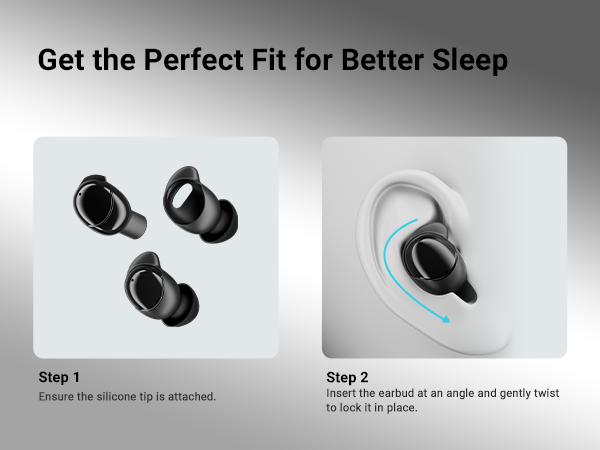 Get the Perfect Fit for Better Sleep

Step 1
Ensure the silicone tip is attached.

Step 2
Insert the earbud at an angle and gently twist to lock it in place.